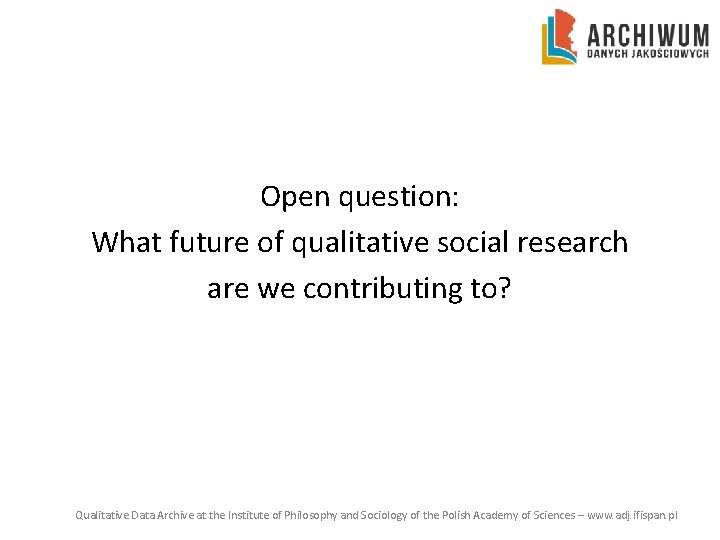 ARCHIWUM
DANYCH JAKOŚCIOWYCH

Open question:
What future of qualitative social research are we contributing to?

Qualitative Data Archive at the Institute of Philosophy and Sociology of the Polish Academy of Sciences – www.adj.ifispan.pl